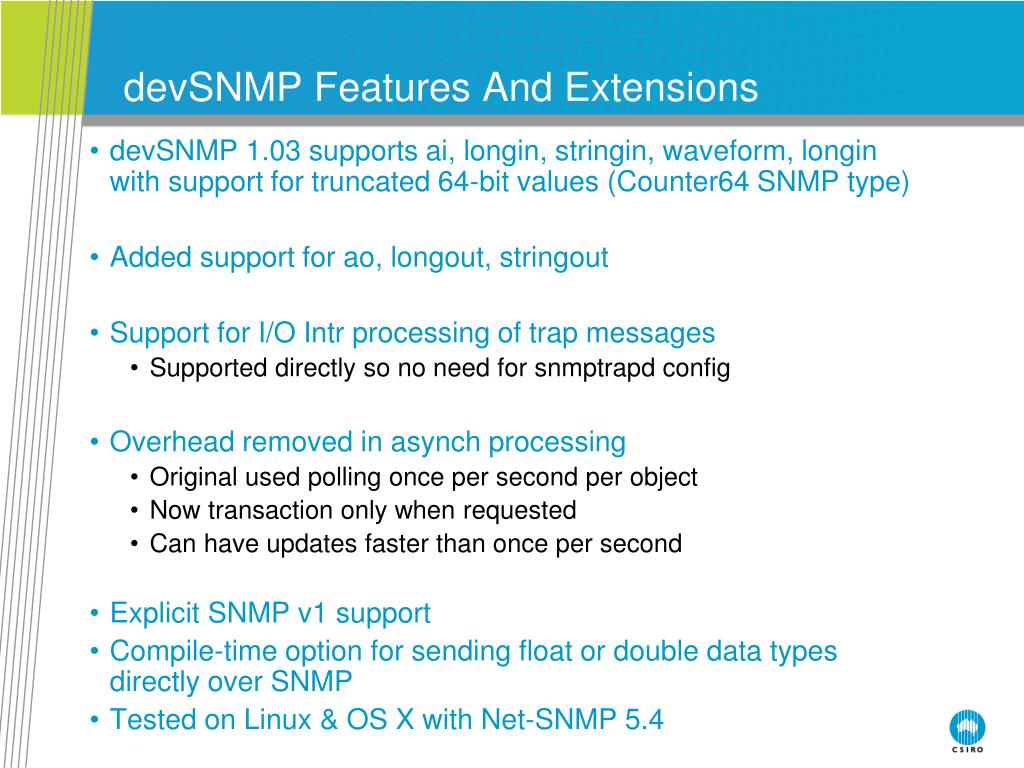 devSNMP Features And Extensions

• devSNMP 1.03 supports ai, longin, stringin, waveform, longin with support for truncated 64-bit values (Counter64 SNMP type)

• Added support for ao, longout, stringout

• Support for I/O Intr processing of trap messages
  • Supported directly so no need for snmptrapd config

• Overhead removed in asynch processing
  • Original used polling once per second per object
  • Now transaction only when requested
  • Can have updates faster than once per second

• Explicit SNMP v1 support
• Compile-time option for sending float or double data types directly over SNMP
• Tested on Linux & OS X with Net-SNMP 5.4

CSIRO